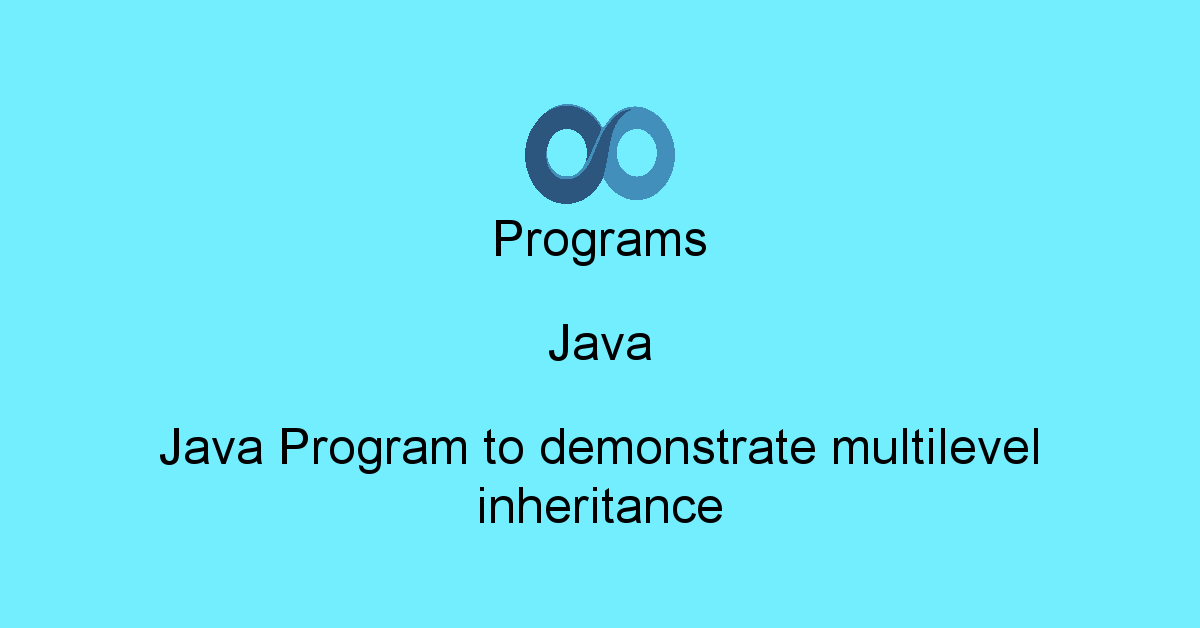 Programs

Java

Java Program to demonstrate multilevel inheritance